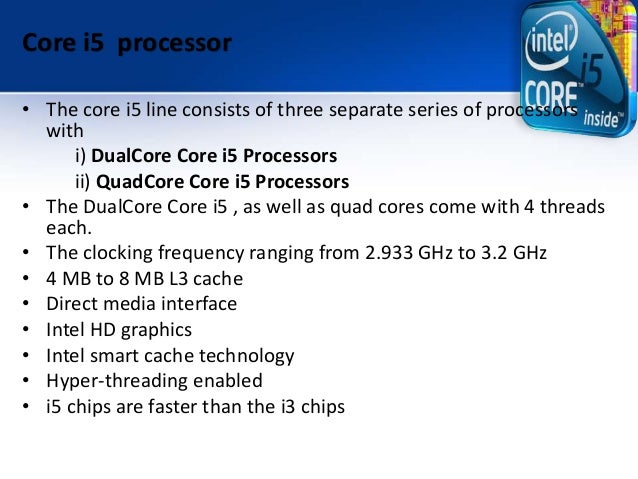 Core i5 processor

intel
CORE
i5
inside

• The core i5 line consists of three separate series of processors with
i) DualCore Core i5 Processors
ii) QuadCore Core i5 Processors
• The DualCore Core i5 , as well as quad cores come with 4 threads each.
• The clocking frequency ranging from 2.933 GHz to 3.2 GHz
• 4 MB to 8 MB L3 cache
• Direct media interface
• Intel HD graphics
• Intel smart cache technology
• Hyper-threading enabled
• i5 chips are faster than the i3 chips